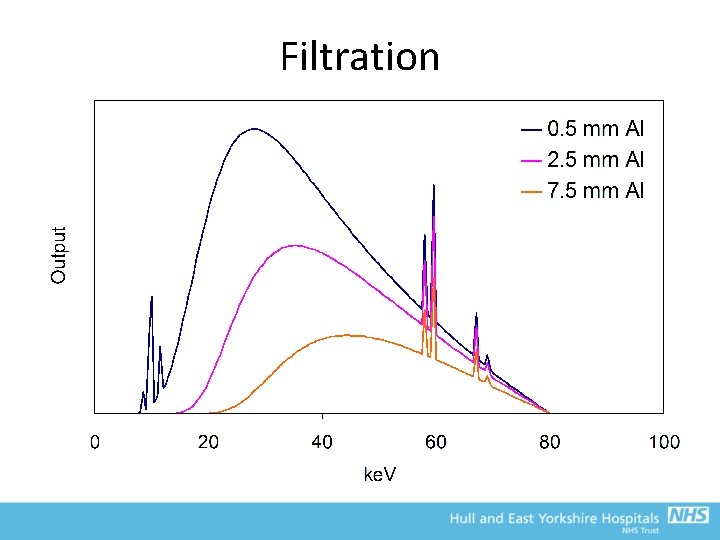 Filtration

0.5 mm Al
2.5 mm Al
7.5 mm Al

Output

0
20
40
60
80
100

keV

Hull and East Yorkshire Hospitals NHS
NHS Trust